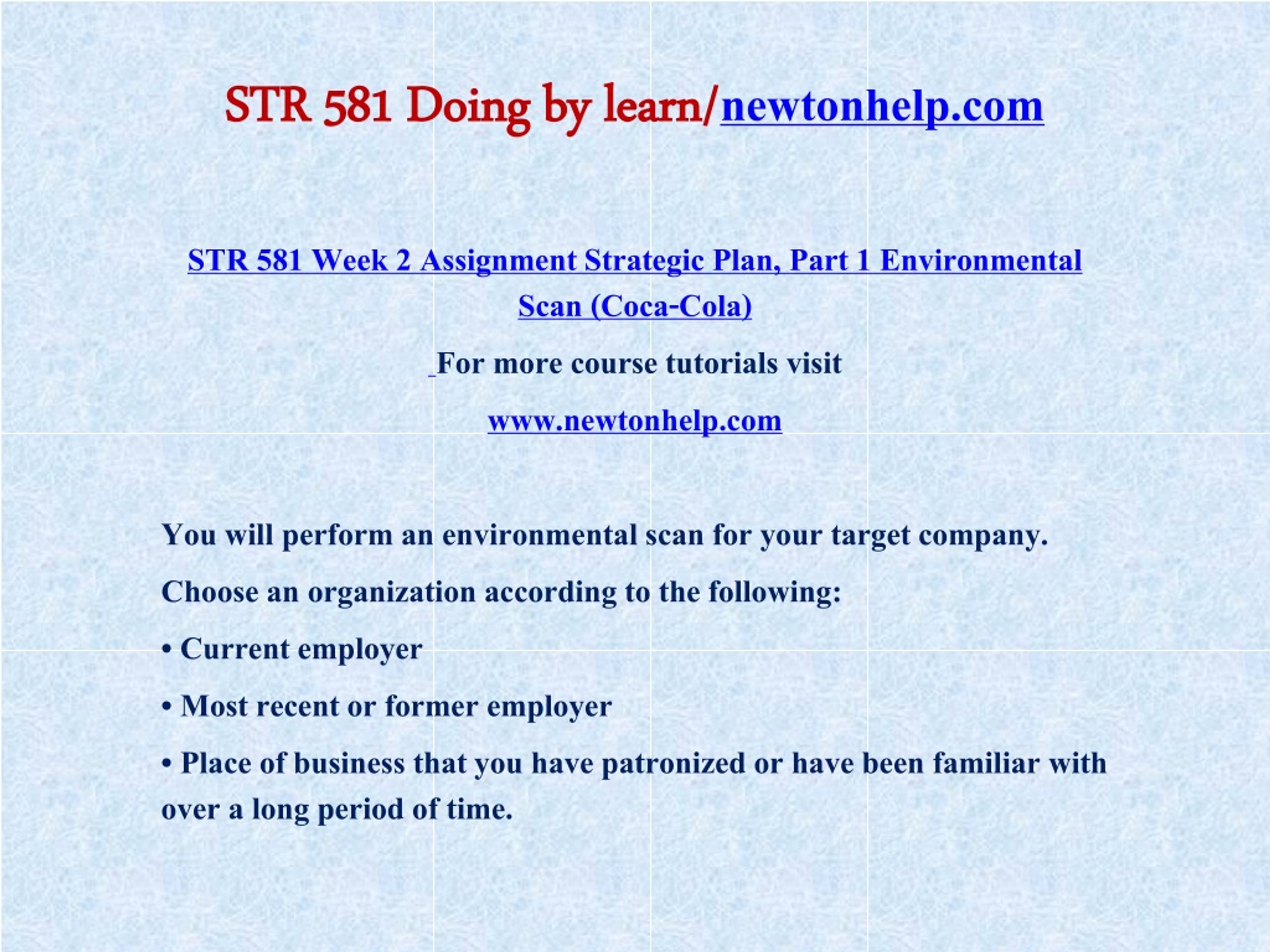 STR 581 Doing by learn/newtonhelp.com

STR 581 Week 2 Assignment Strategic Plan, Part 1 Environmental Scan (Coca-Cola)

For more course tutorials visit

www.newtonhelp.com

You will perform an environmental scan for your target company.

Choose an organization according to the following:

• Current employer

• Most recent or former employer

• Place of business that you have patronized or have been familiar with over a long period of time.